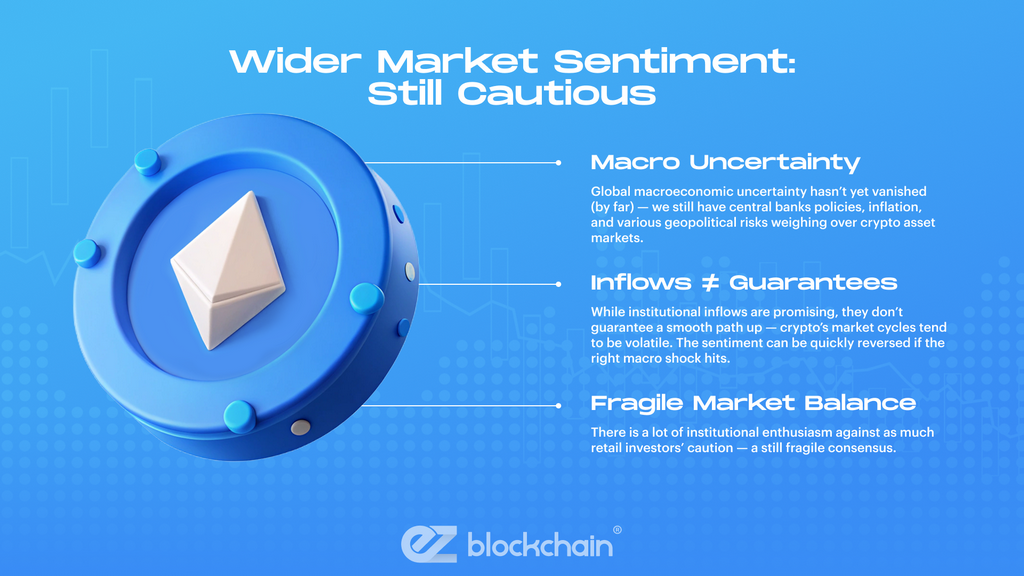 Wider Market Sentiment: Still Cautious

Macro Uncertainty

Global macroeconomic uncertainty hasn't yet vanished (by far) — we still have central banks policies, inflation, and various geopolitical risks weighing over crypto asset markets.

Inflows ≠ Guarantees

While institutional inflows are promising, they don't guarantee a smooth path up — crypto's market cycles tend to be volatile. The sentiment can be quickly reversed if the right macro shock hits.

Fragile Market Balance

There is a lot of institutional enthusiasm against as much retail investors' caution — a still fragile consensus.

ez blockchain®